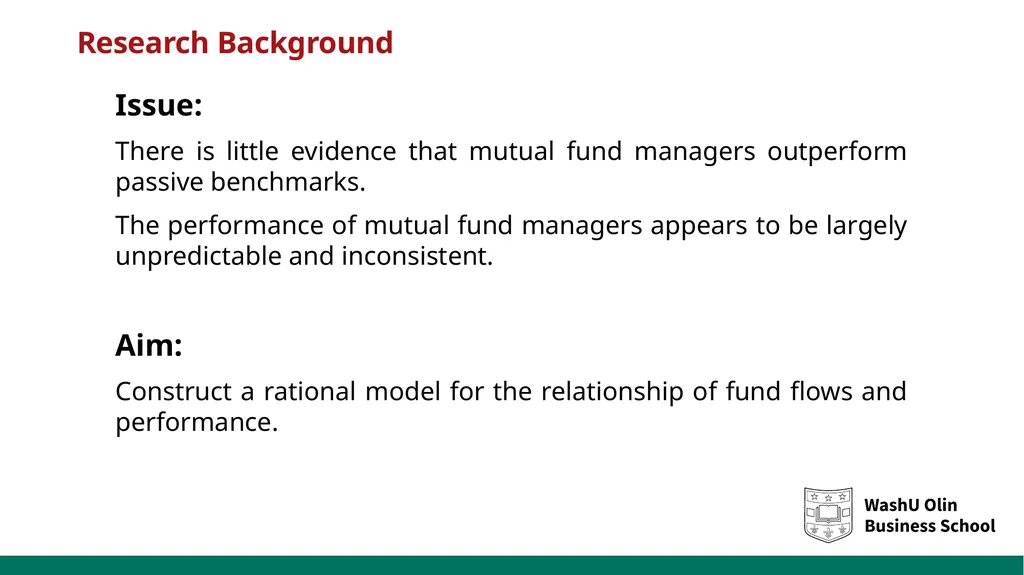 Research Background

Issue:

There is little evidence that mutual fund managers outperform passive benchmarks.

The performance of mutual fund managers appears to be largely unpredictable and inconsistent.

Aim:

Construct a rational model for the relationship of fund flows and performance.

WashU Olin Business School